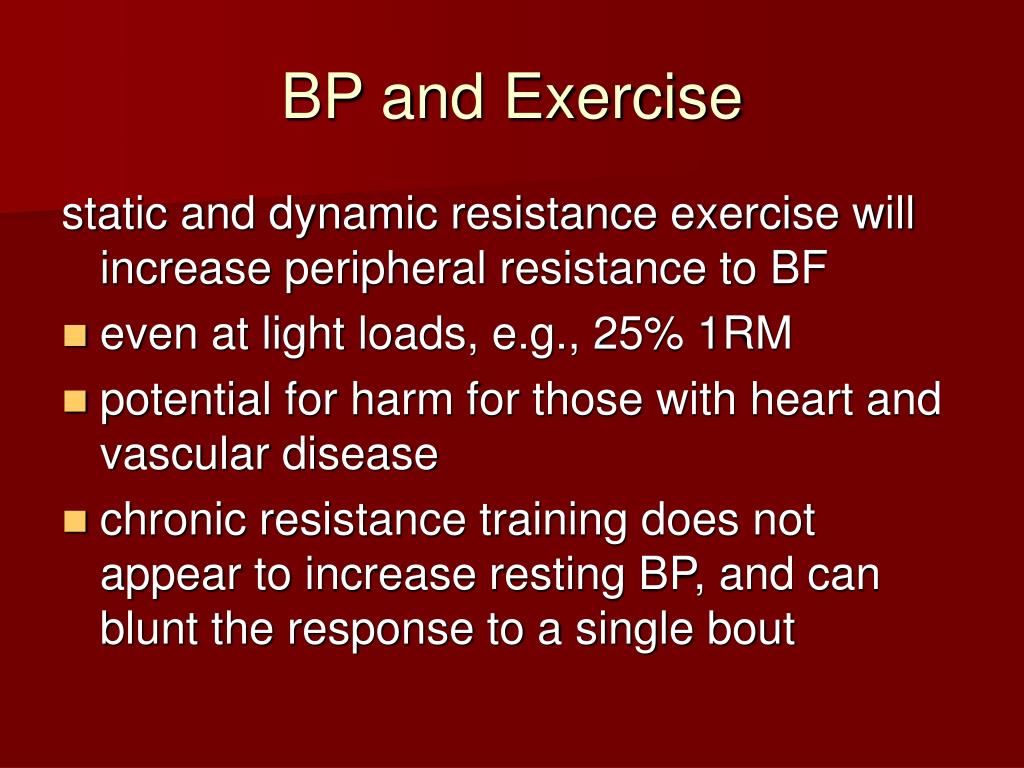 BP and Exercise

static and dynamic resistance exercise will increase peripheral resistance to BF

- even at light loads, e.g., 25% 1RM
- potential for harm for those with heart and vascular disease
- chronic resistance training does not appear to increase resting BP, and can blunt the response to a single bout